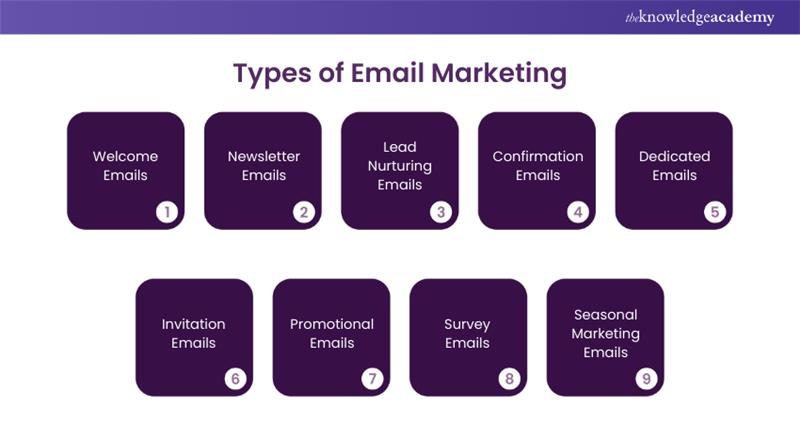 theknowledgeacademy

Types of Email Marketing

Welcome Emails
1

Newsletter Emails
2

Lead Nurturing Emails
3

Confirmation Emails
4

Dedicated Emails
5

Invitation Emails
6

Promotional Emails
7

Survey Emails
8

Seasonal Marketing Emails
9